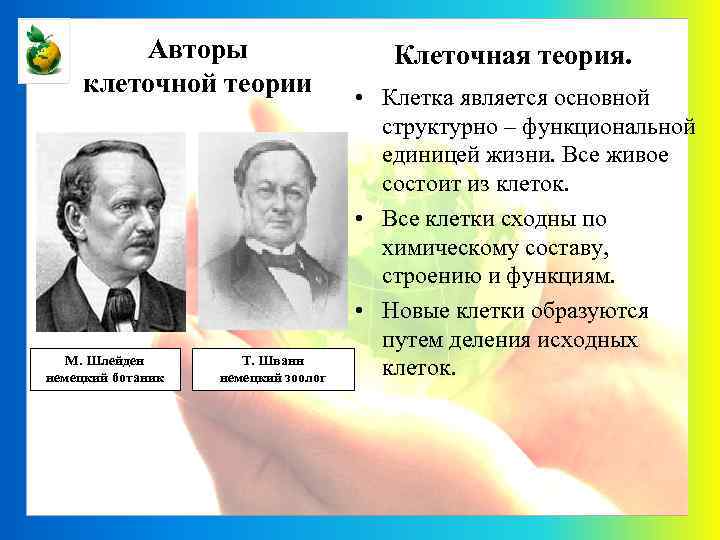 Авторы клеточной теории

М. Шлейден немецкий ботаник

Т. Шванн немецкий зоолог

Клеточная теория.

• Клетка является основной структурно – функциональной единицей жизни. Все живое состоит из клеток.

• Все клетки сходны по химическому составу, строению и функциям.

• Новые клетки образуются путем деления исходных клеток.